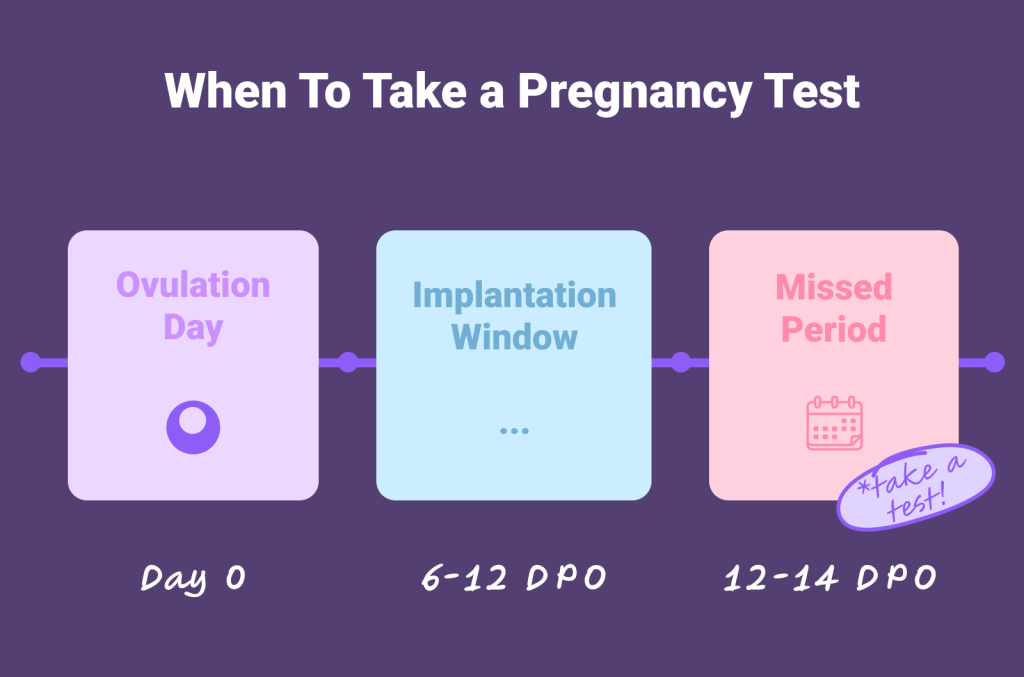 When To Take a Pregnancy Test

Ovulation Day

Implantation Window

...

Missed Period

*take a test!

Day 0

6-12 DPO

12-14 DPO